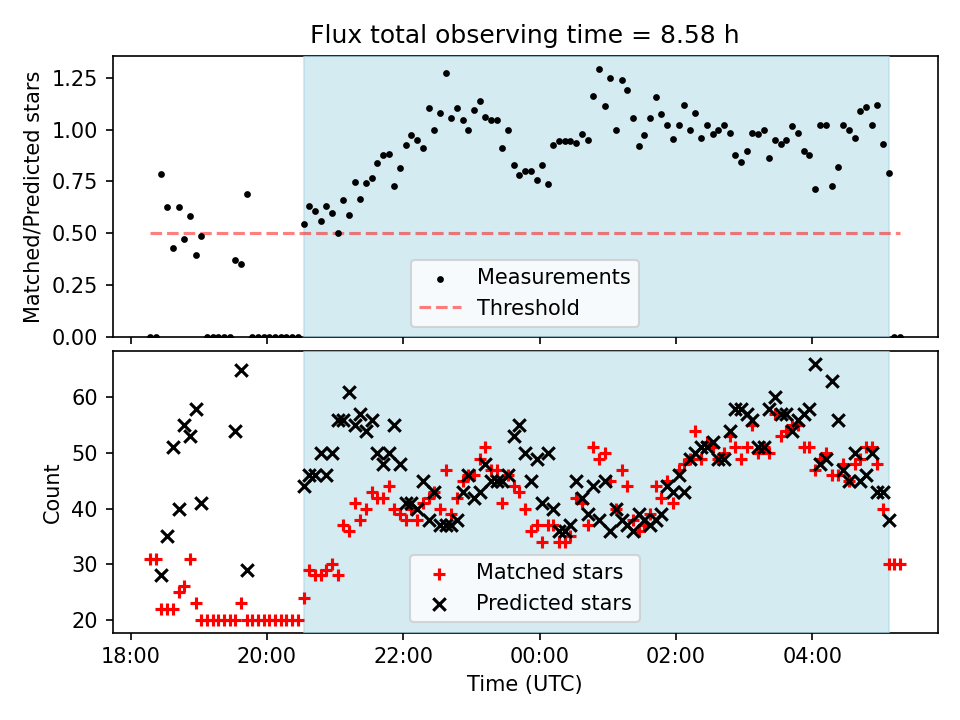 Flux total observing time = 8.58 h

Matched/Predicted stars

1.25
1.00
0.75
0.50
0.25
0.00

Measurements
Threshold

Count

60
50
40
30
20

Matched stars
Predicted stars

18:00
20:00
22:00
00:00
02:00
04:00

Time (UTC)